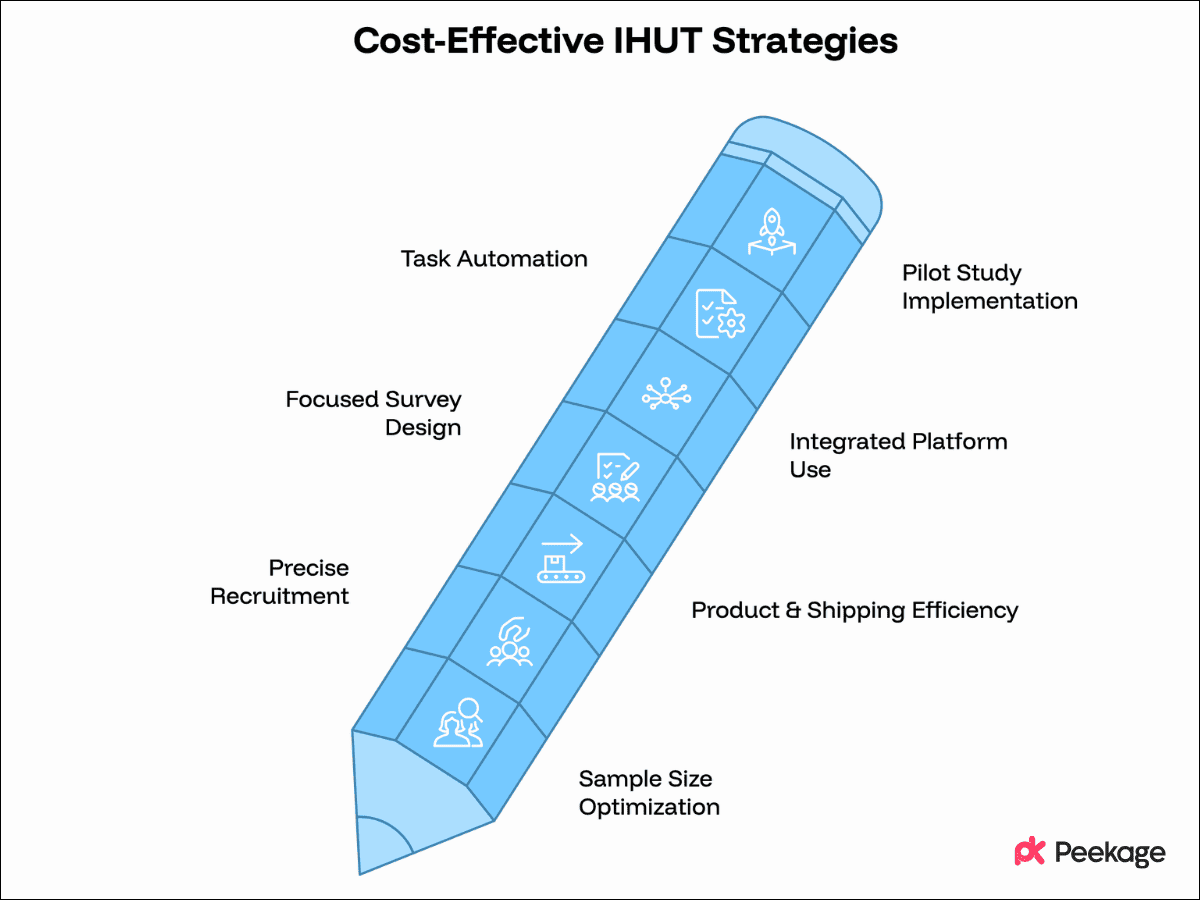 Cost-Effective IHUT Strategies

Task Automation

Pilot Study Implementation

Focused Survey Design

Integrated Platform Use

Precise Recruitment

Product & Shipping Efficiency

Sample Size Optimization

Peekage